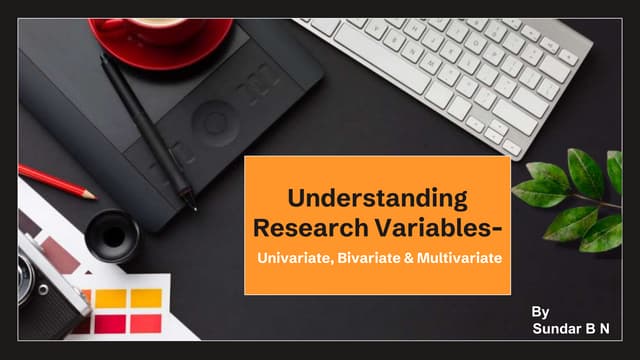 Understanding Research Variables-
Univariate, Bivariate & Multivariate

By
Sundar B N